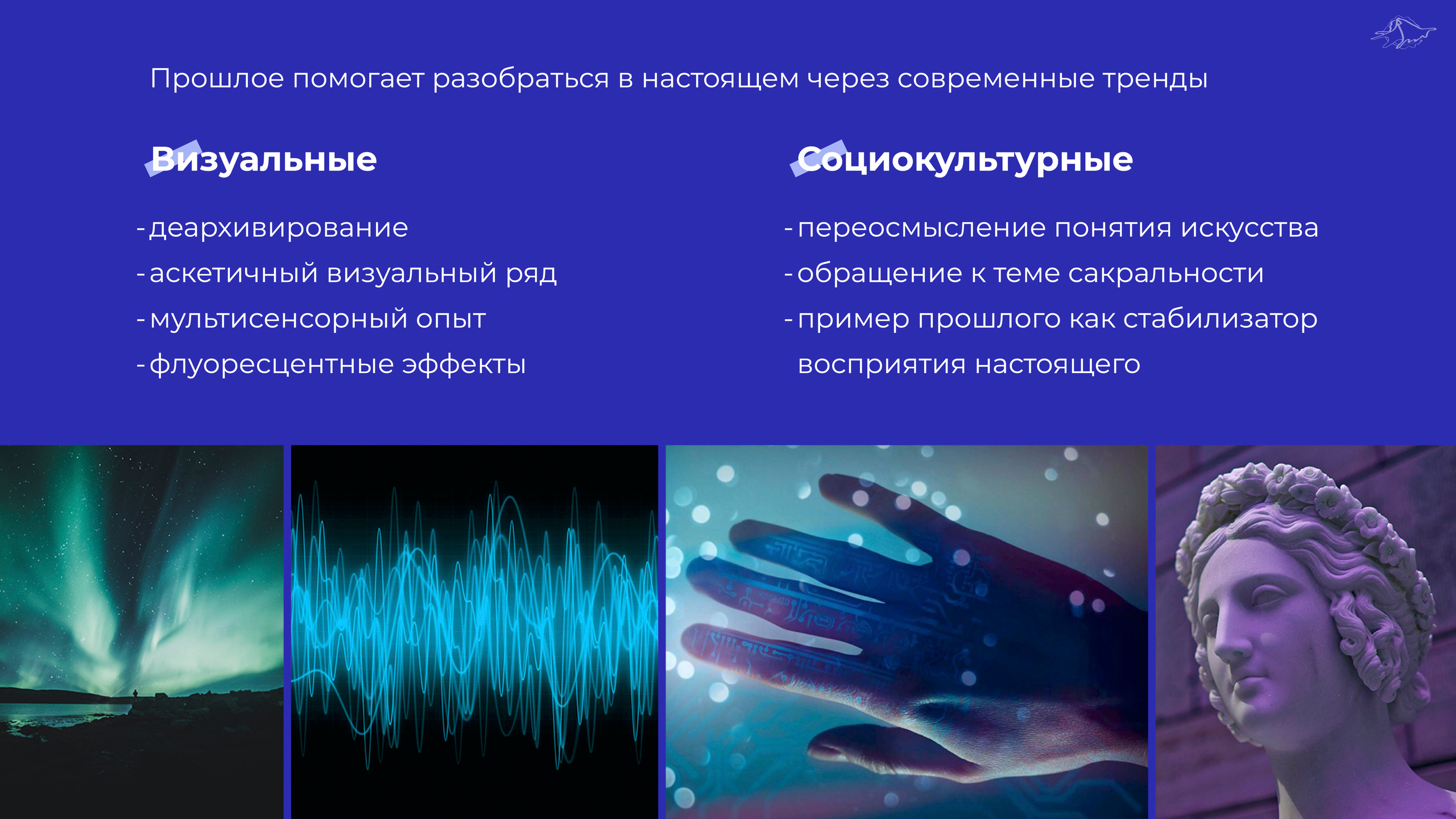 Прошлое помогает разобраться в настоящем через современные тренды

Визуальные

- деархивирование
- аскетичный визуальный ряд
- мультисенсорный опыт
- флуоресцентные эффекты

Социокультурные

- переосмысление понятия искусства
- обращение к теме сакральности
- пример прошлого как стабилизатор восприятия настоящего